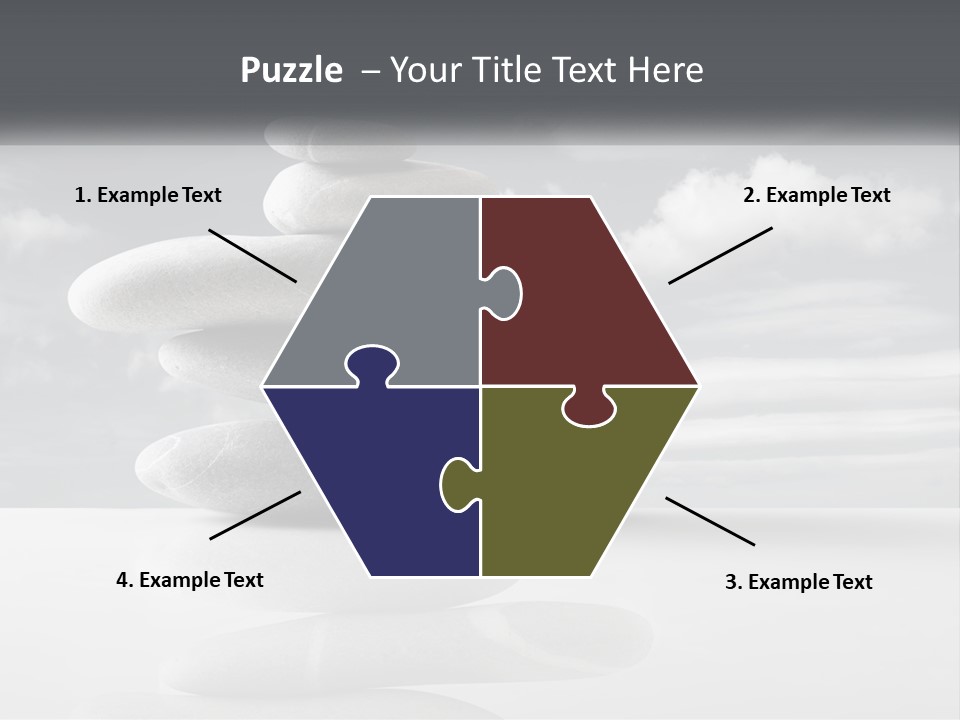 Puzzle – Your Title Text Here

1. Example Text

2. Example Text

4. Example Text

3. Example Text